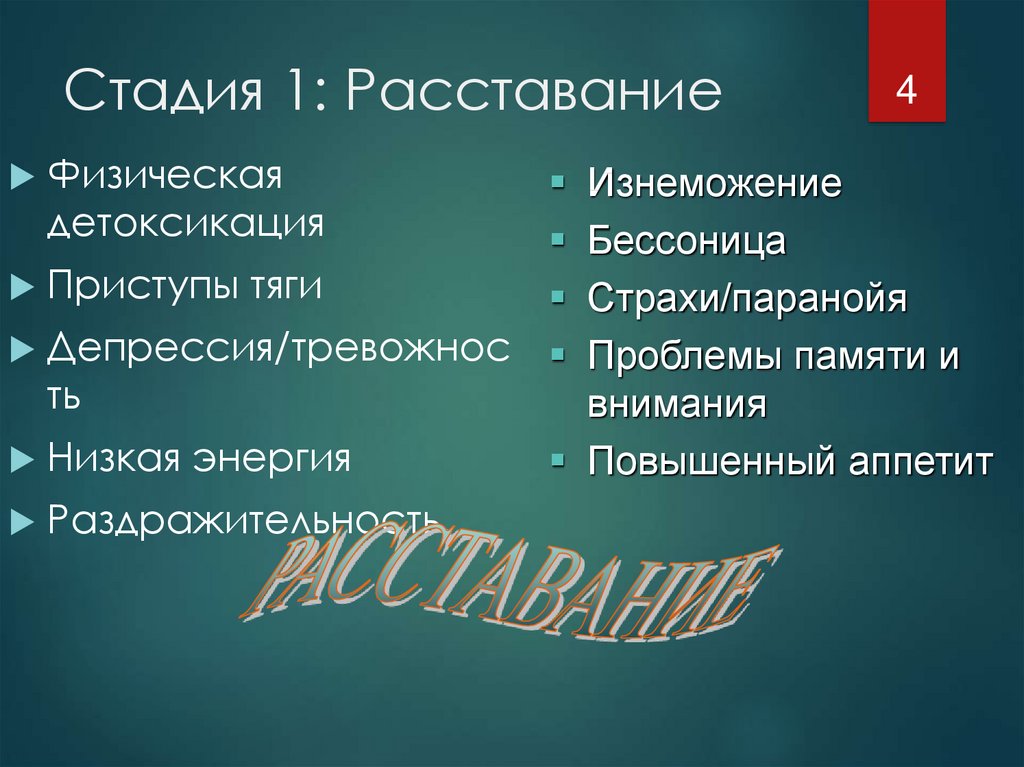 Стадия 1: Расставание

4

Физическая детоксикация

Приступы тяги

Депрессия/тревожность

Низкая энергия

Раздражительность

Изнеможение

Бессоница

Страхи/паранойя

Проблемы памяти и внимания

Повышенный аппетит

РАССТАВАНИЕ